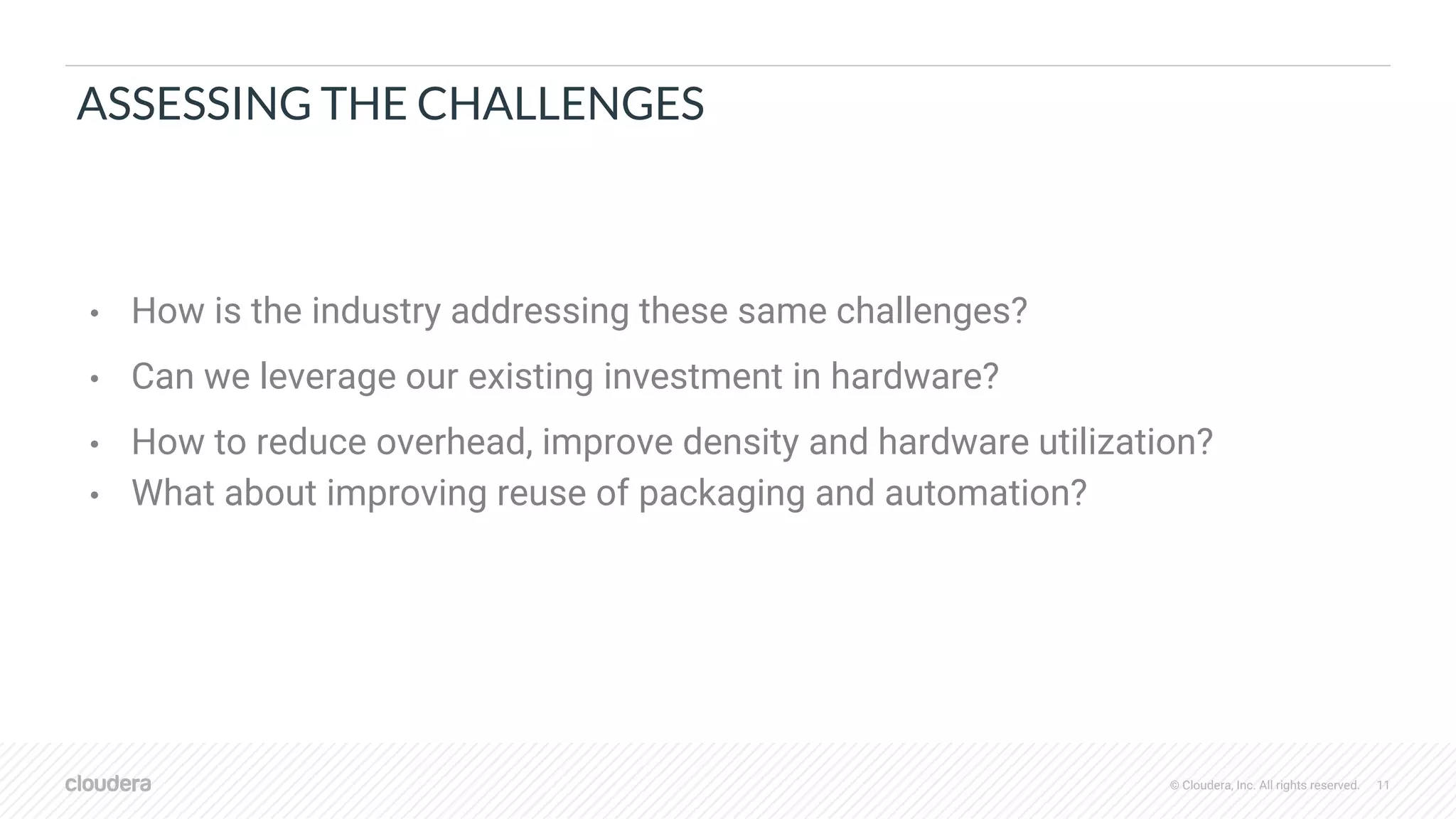 ASSESSING THE CHALLENGES

• How is the industry addressing these same challenges?
• Can we leverage our existing investment in hardware?
• How to reduce overhead, improve density and hardware utilization?
• What about improving reuse of packaging and automation?

cloudera

© Cloudera, Inc. All rights reserved. 11